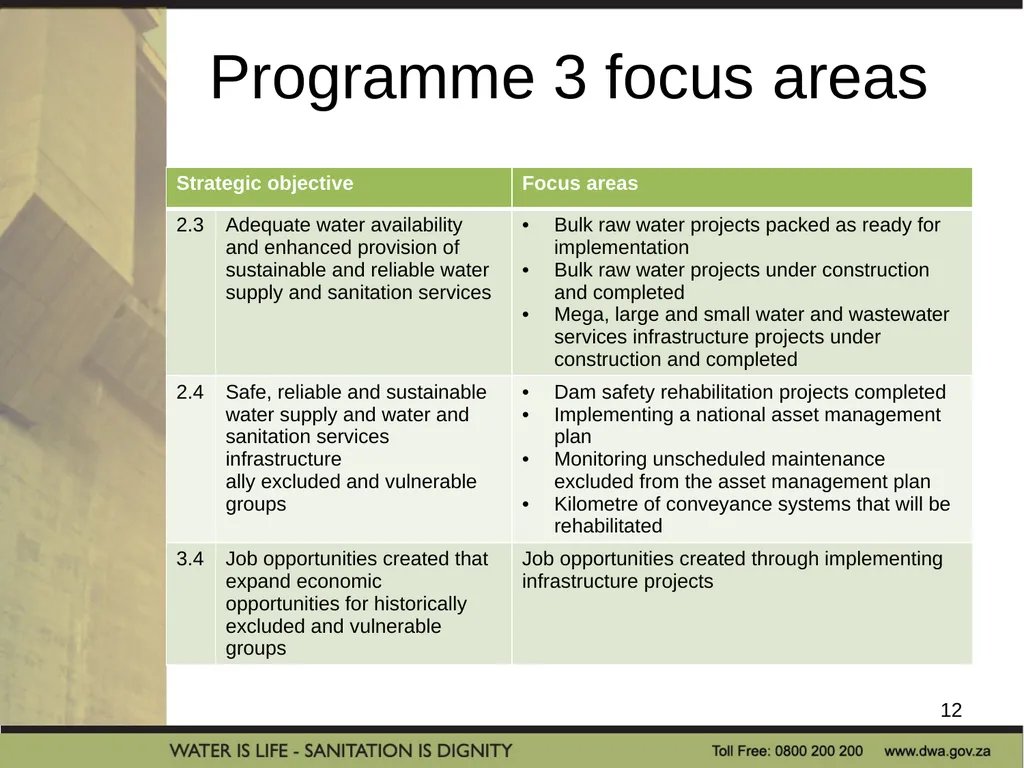 Programme 3 focus areas

| Strategic objective | | Focus areas |
|---|---|---|
| 2.3 | Adequate water availability and enhanced provision of sustainable and reliable water supply and sanitation services | • Bulk raw water projects packed as ready for implementation • Bulk raw water projects under construction and completed • Mega, large and small water and wastewater services infrastructure projects under construction and completed |
| 2.4 | Safe, reliable and sustainable water supply and water and sanitation services infrastructure ally excluded and vulnerable groups | • Dam safety rehabilitation projects completed • Implementing a national asset management plan • Monitoring unscheduled maintenance excluded from the asset management plan • Kilometre of conveyance systems that will be rehabilitated |
| 3.4 | Job opportunities created that expand economic opportunities for historically excluded and vulnerable groups | Job opportunities created through implementing infrastructure projects |

12

WATER IS LIFE - SANITATION IS DIGNITY Toll Free: 0800 200 200 www.dwa.gov.za